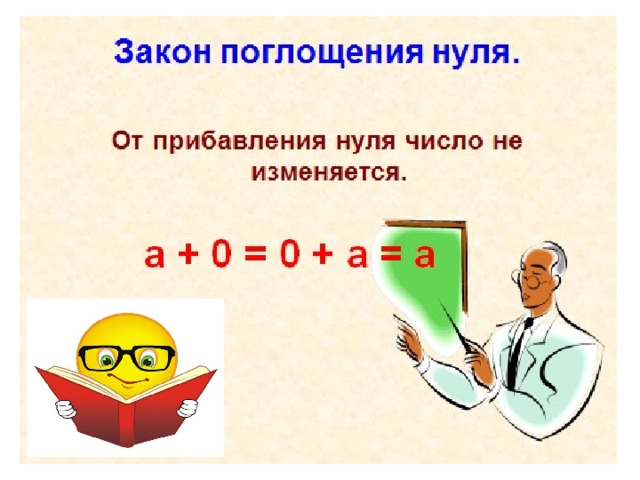 Закон поглощения нуля.

От прибавления нуля число не изменяется.

$a + 0 = 0 + a = a$